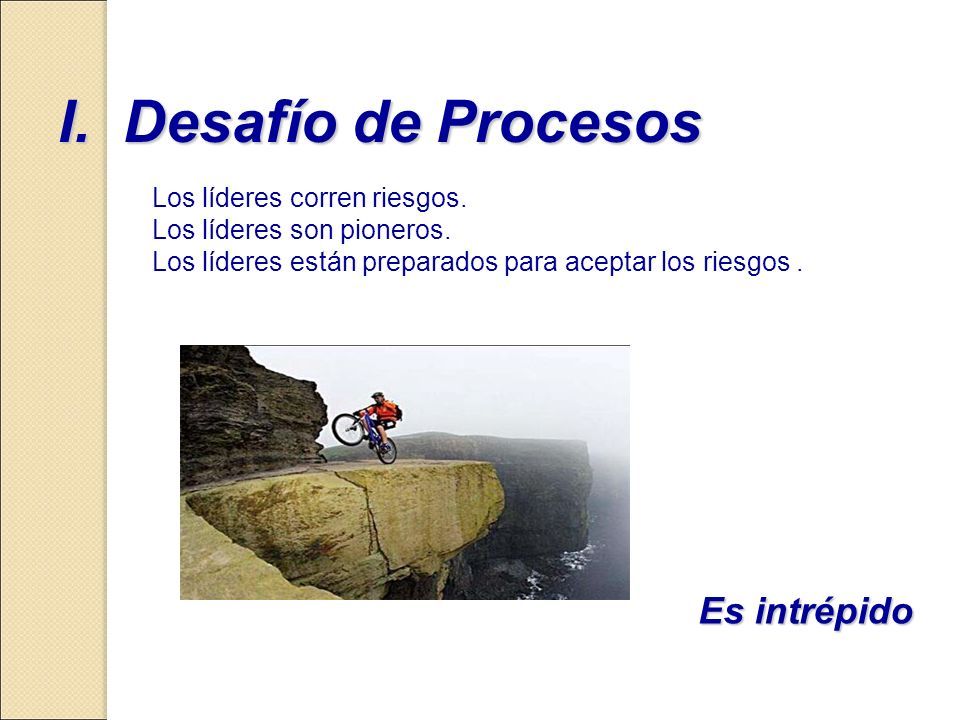 I. Desafío de Procesos

Los líderes corren riesgos.
Los líderes son pioneros.
Los líderes están preparados para aceptar los riesgos .

Es intrépido